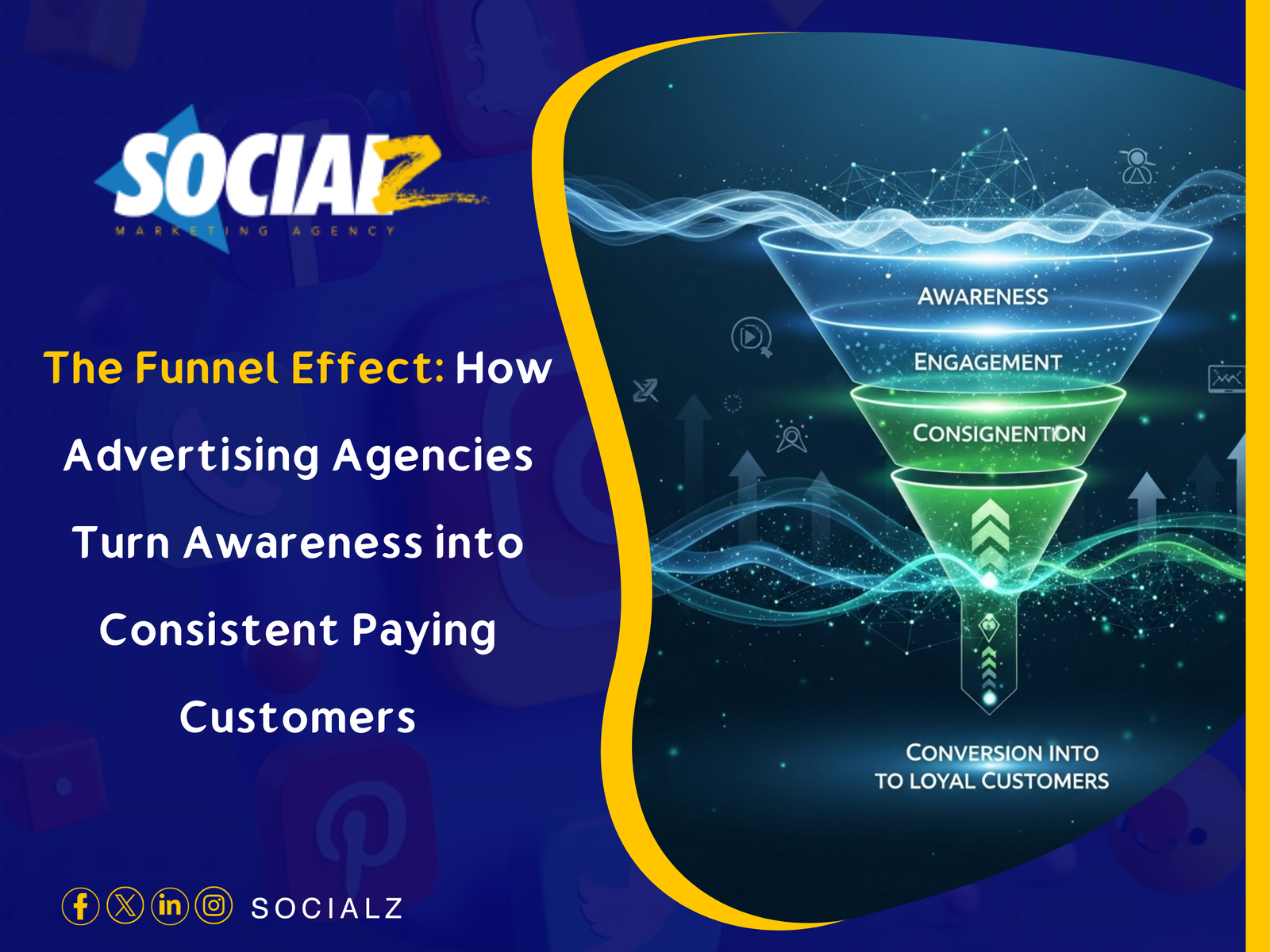 SOCIALZ
MARKETING AGENCY

The Funnel Effect: How Advertising Agencies Turn Awareness into Consistent Paying Customers

AWARENESS
ENGAGEMENT
CONSIGNENTION

CONVERSION INTO
TO LOYAL CUSTOMERS

SOCIALZ